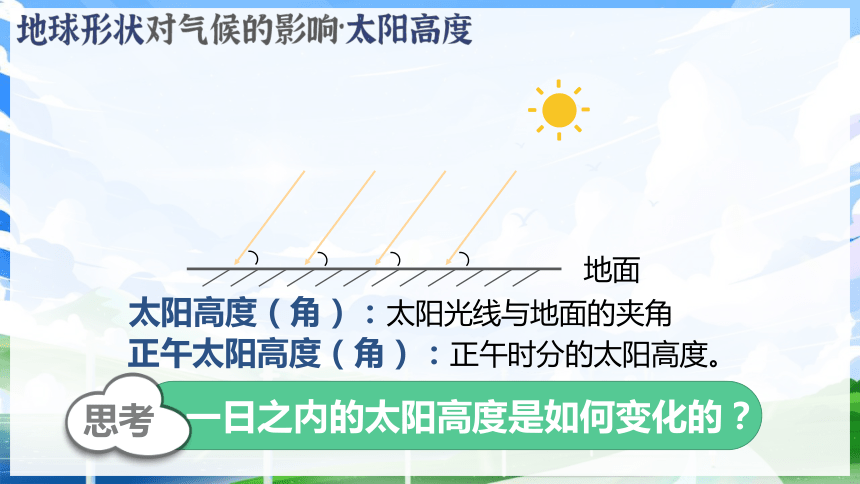 地球形状对气候的影响·太阳高度

地面

太阳高度（角）：太阳光线与地面的夹角
正午太阳高度（角）：正午时分的太阳高度。

思考

一日之内的太阳高度是如何变化的？